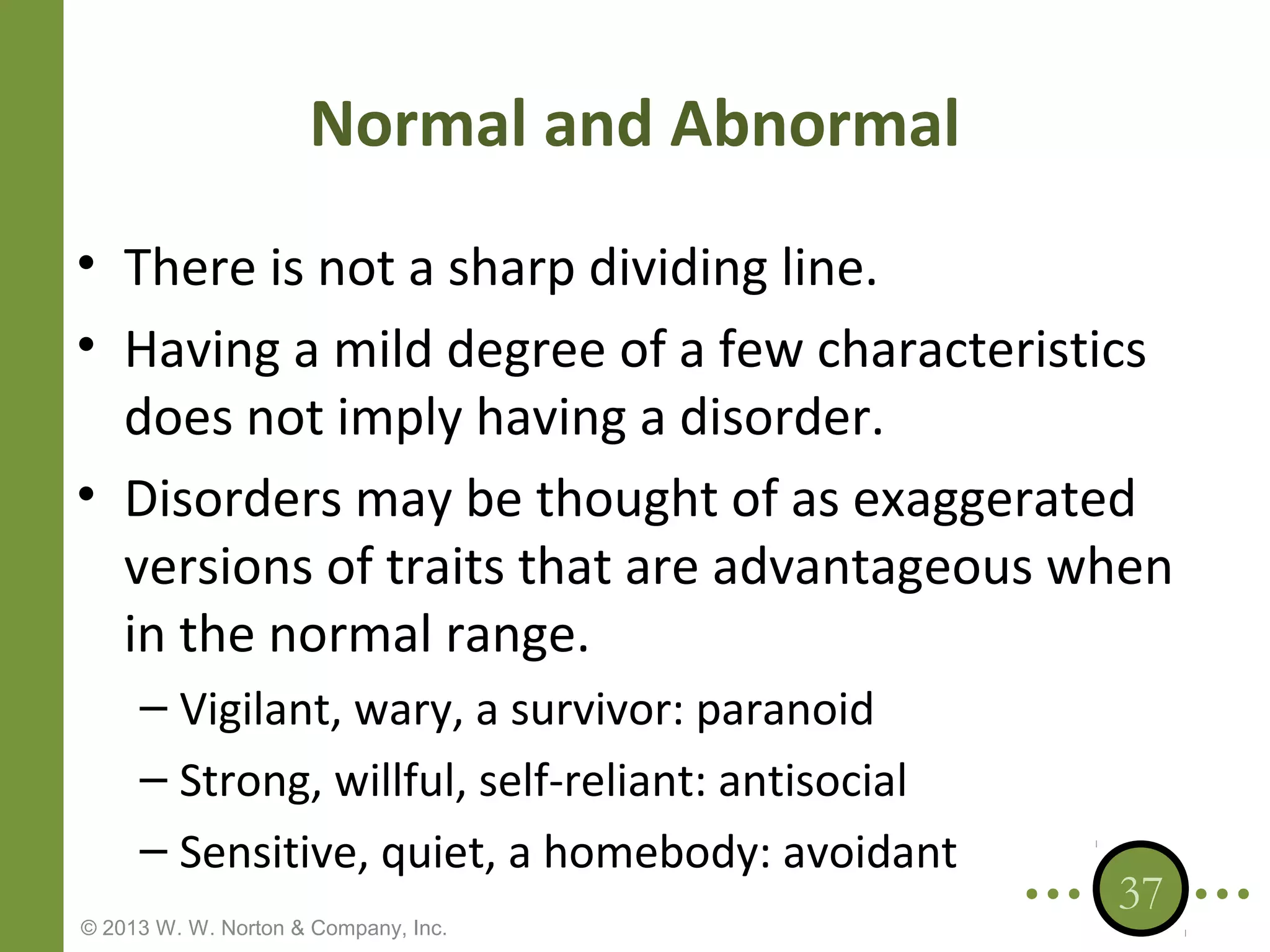 Normal and Abnormal

• There is not a sharp dividing line.

• Having a mild degree of a few characteristics does not imply having a disorder.

• Disorders may be thought of as exaggerated versions of traits that are advantageous when in the normal range.
 – Vigilant, wary, a survivor: paranoid
 – Strong, willful, self-reliant: antisocial
 – Sensitive, quiet, a homebody: avoidant

37

© 2013 W. W. Norton & Company, Inc.